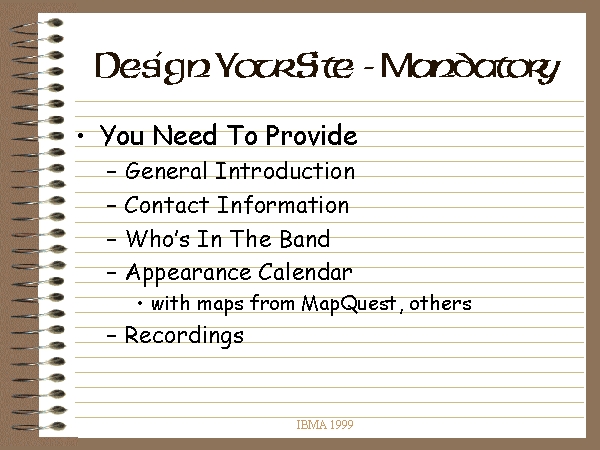 Design Your Site - Mandatory

• You Need To Provide
– General Introduction
– Contact Information
– Who's In The Band
– Appearance Calendar
• with maps from MapQuest, others
– Recordings

IBMA 1999